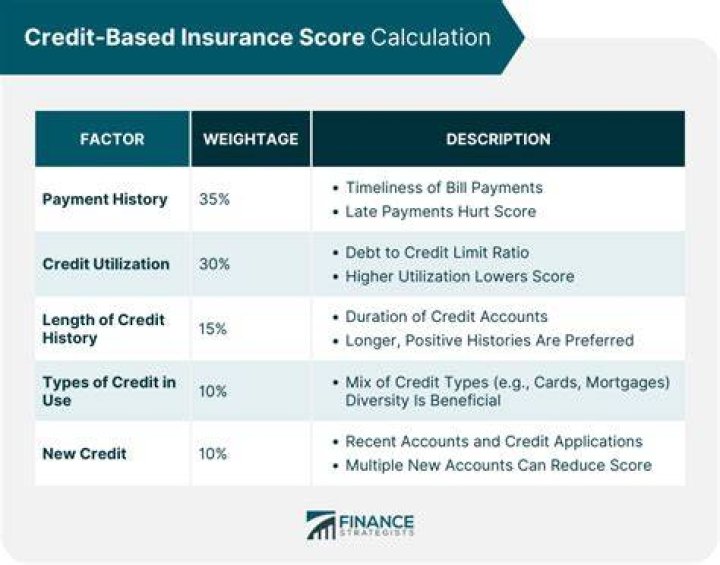 Credit-Based Insurance Score Calculation

| FACTOR | WEIGHTAGE | DESCRIPTION |
|---|---|---|
| Payment History | 35% | • Timeliness of Bill Payments • Late Payments Hurt Score |
| Credit Utilization | 30% | • Debt to Credit Limit Ratio • Higher Utilization Lowers Score |
| Length of Credit History | 15% | • Duration of Credit Accounts • Longer, Positive Histories Are Preferred |
| Types of Credit in Use | 10% | • Mix of Credit Types (e.g., Cards, Mortgages) Diversity Is Beneficial |
| New Credit | 10% | • Recent Accounts and Credit Applications • Multiple New Accounts Can Reduce Score |

FINANCE STRATEGISTS